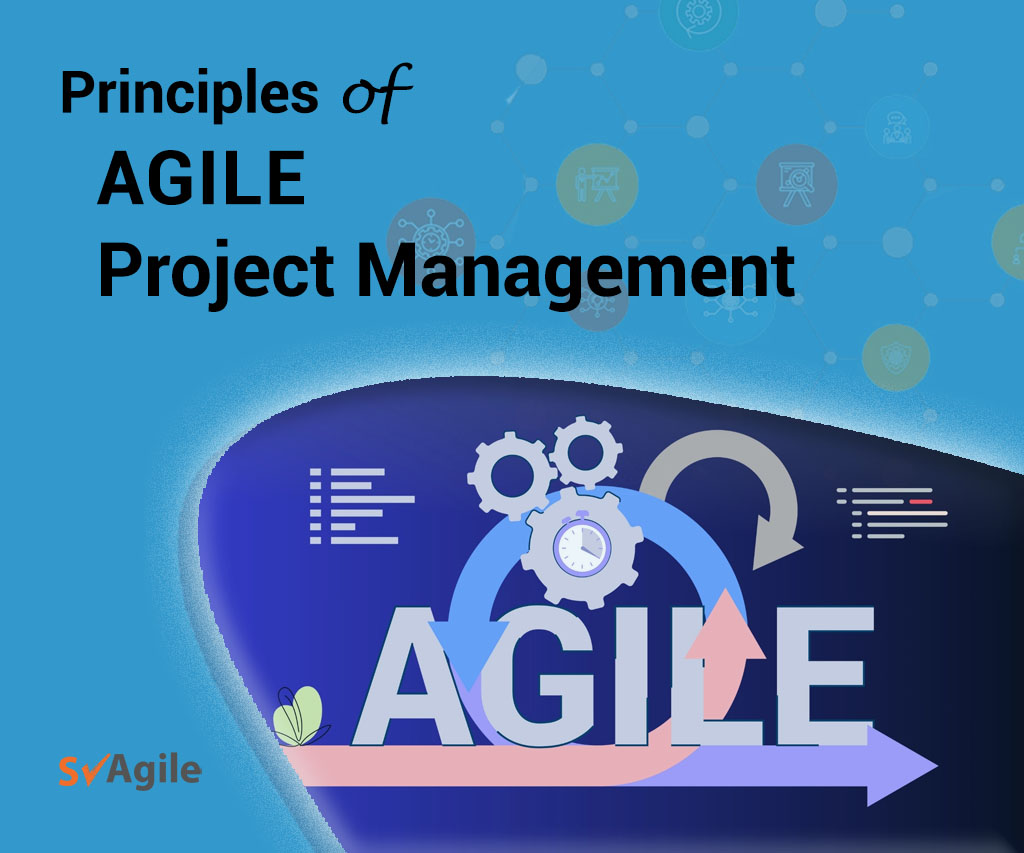 Principles of
AGILE
Project Management

AGILE

SVAgile